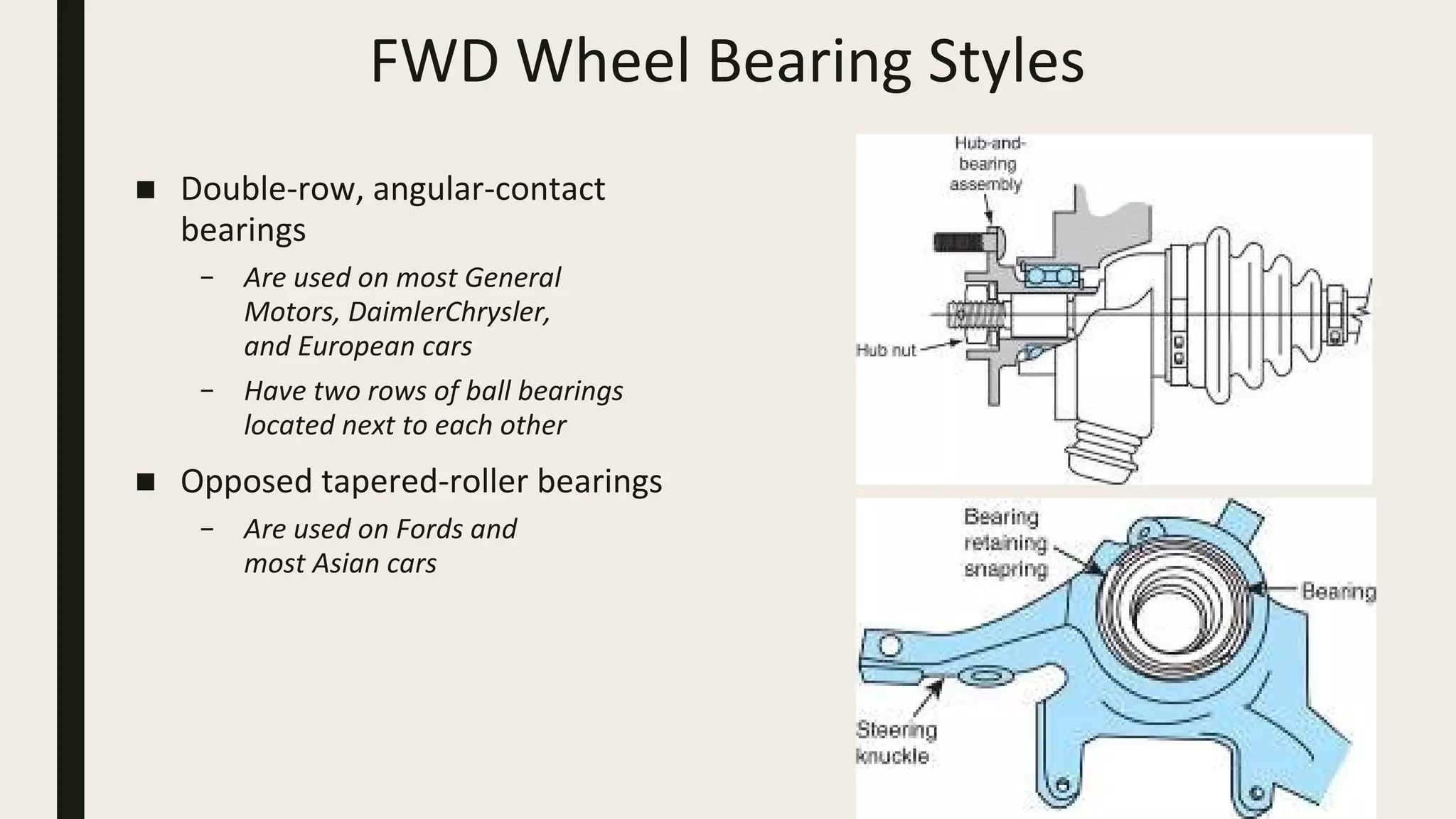 FWD Wheel Bearing Styles

■ Double-row, angular-contact bearings

– Are used on most General Motors, DaimlerChrysler, and European cars

– Have two rows of ball bearings located next to each other

■ Opposed tapered-roller bearings

– Are used on Fords and most Asian cars

Hub-and-bearing assembly

Hub nut

Bearing retaining snapring

Bearing

Steering knuckle